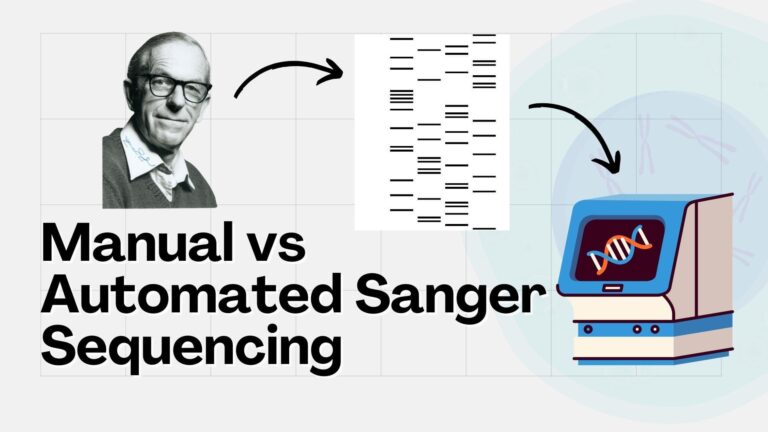 Manual vs Automated Sanger Sequencing